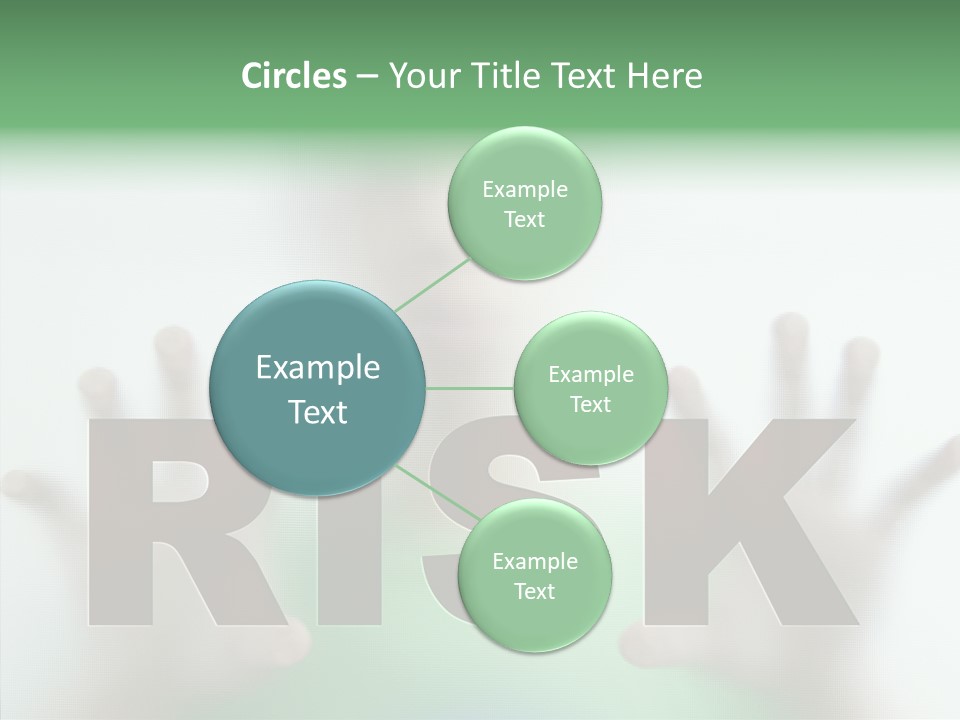 Circles – Your Title Text Here

Example Text

Example Text

Example Text

Example Text

RISK